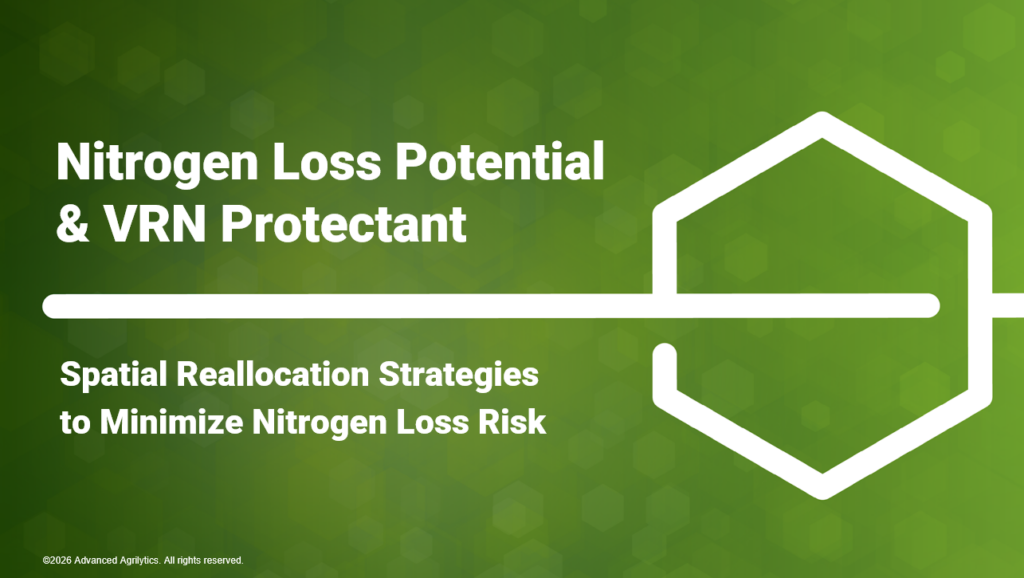 Nitrogen Loss Potential & VRN Protectant

Spatial Reallocation Strategies to Minimize Nitrogen Loss Risk

©2026 Advanced Agrilytics. All rights reserved.